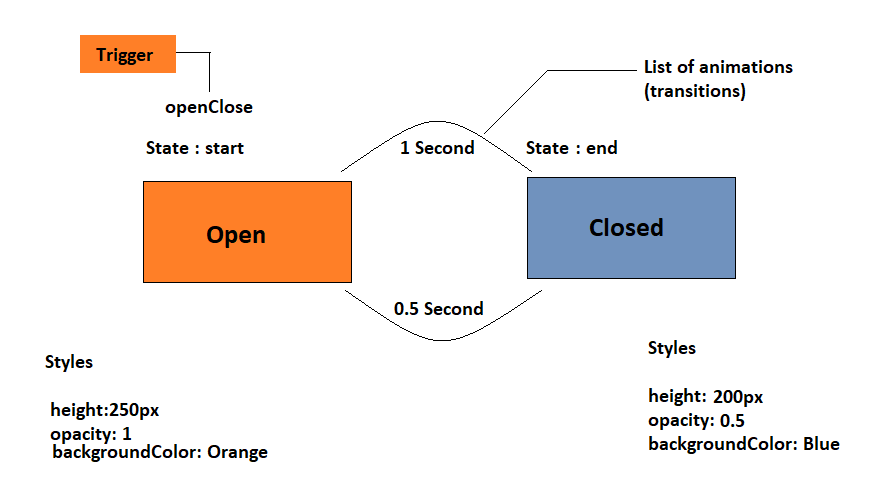 Trigger

openClose

List of animations (transitions)

State : start

1 Second

State : end

Open

Closed

0.5 Second

Styles

height:250px
opacity: 1
backgroundColor: Orange

Styles

height: 200px
opacity: 0.5
backgroundColor: Blue